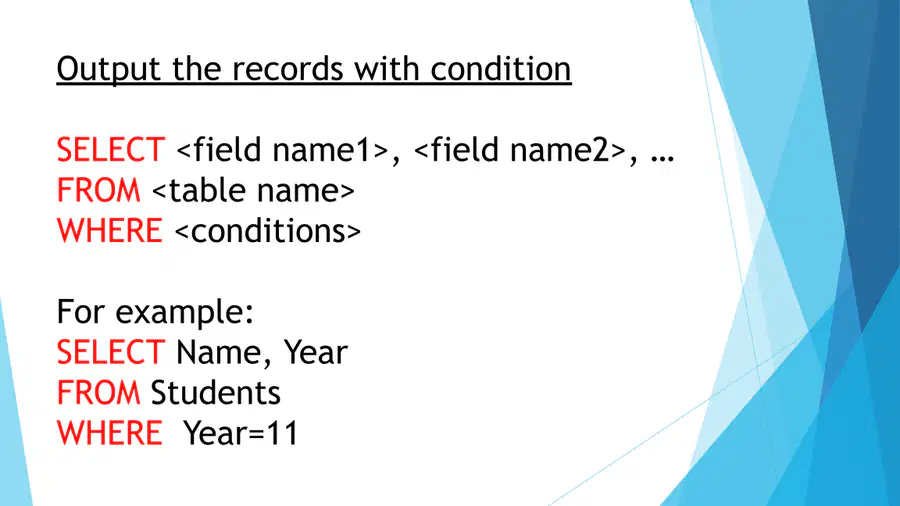 Output the records with condition

SELECT <field name1>, <field name2>, …
FROM <table name>
WHERE <conditions>

For example:
SELECT Name, Year
FROM Students
WHERE Year=11